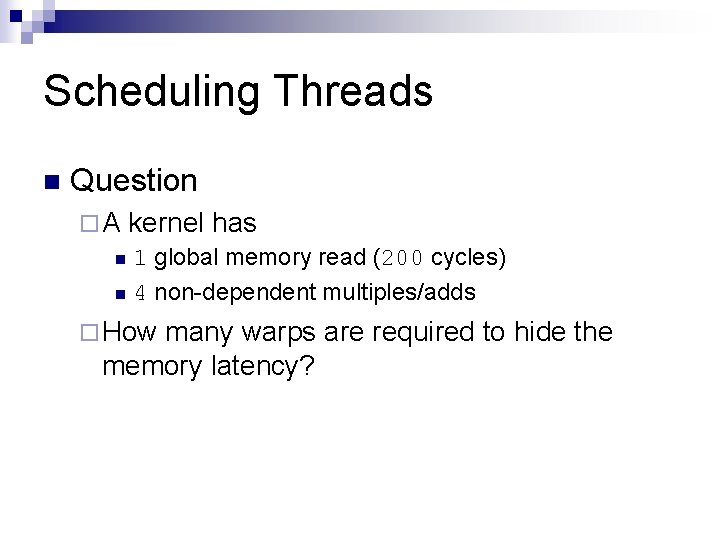 Scheduling Threads

Question

A kernel has

1 global memory read (200 cycles)

4 non-dependent multiples/adds

How many warps are required to hide the memory latency?